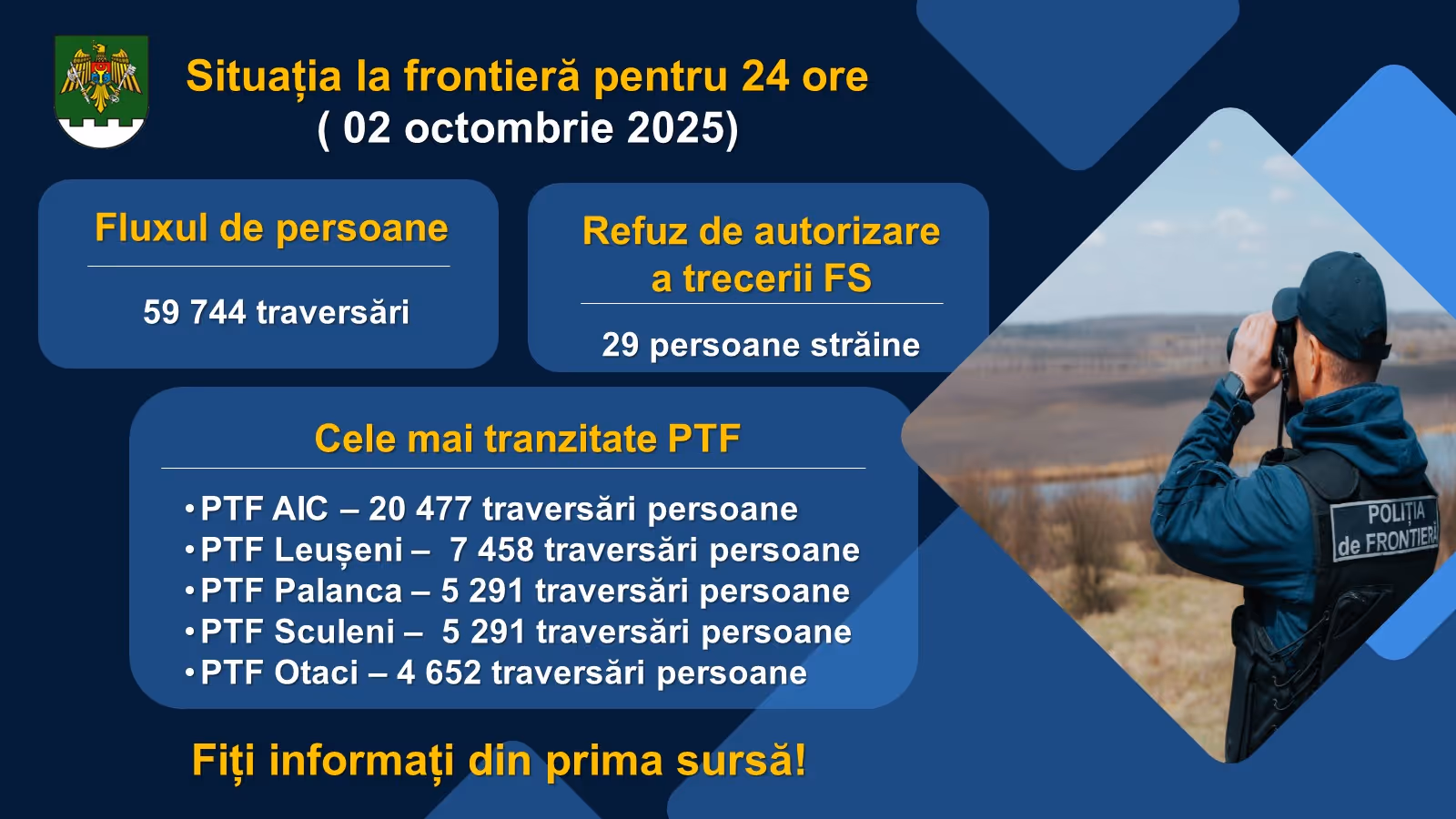 Situația la frontieră pentru 24 ore
( 02 octombrie 2025)

Fluxul de persoane

59 744 traversări

Refuz de autorizare a trecerii FS

29 persoane străine

Cele mai tranzitate PTF

• PTF AIC – 20 477 traversări persoane
• PTF Leușeni – 7 458 traversări persoane
• PTF Palanca – 5 291 traversări persoane
• PTF Sculeni – 5 291 traversări persoane
• PTF Otaci – 4 652 traversări persoane

Fiți informați din prima sursă!

POLIȚIA de FRONTIERĂ